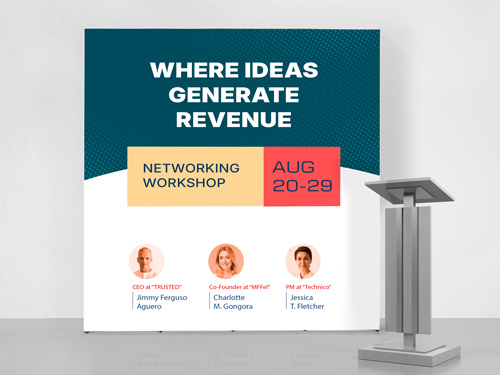 WHERE IDEAS GENERATE REVENUE

NETWORKING WORKSHOP

AUG 20-29

CEO at "TRUSTED"
Jimmy Ferguso Aguero

Co-Founder at "MFFel"
Charlotte M. Gongora

PM at "Technico"
Jessica T. Fletcher